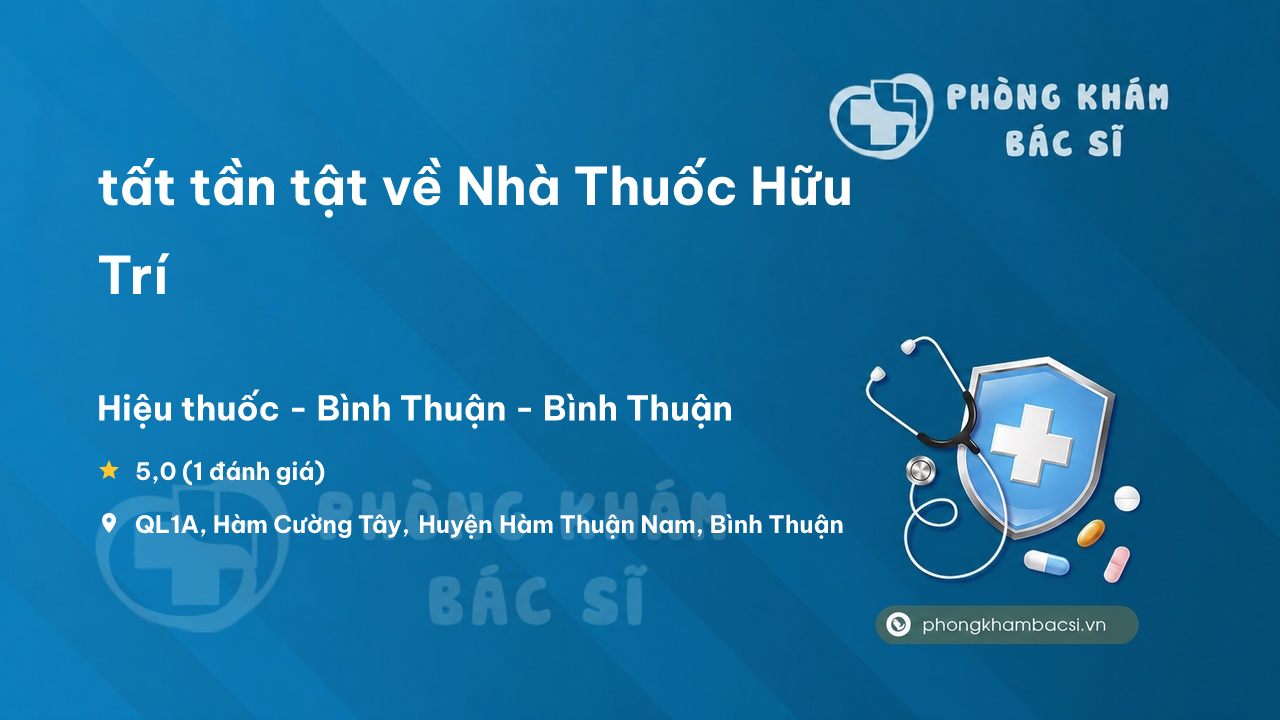 PHÒNG KHÁM BÁC SĨ

tất tần tật về Nhà Thuốc Hữu Trí

Hiệu thuốc - Bình Thuận - Bình Thuận

5,0 (1 đánh giá)

QL1A, Hàm Cường Tây, Huyện Hàm Thuận Nam, Bình Thuận

PHÒNG KHÁM BÁC SĨ

phongkhambacsi.vn